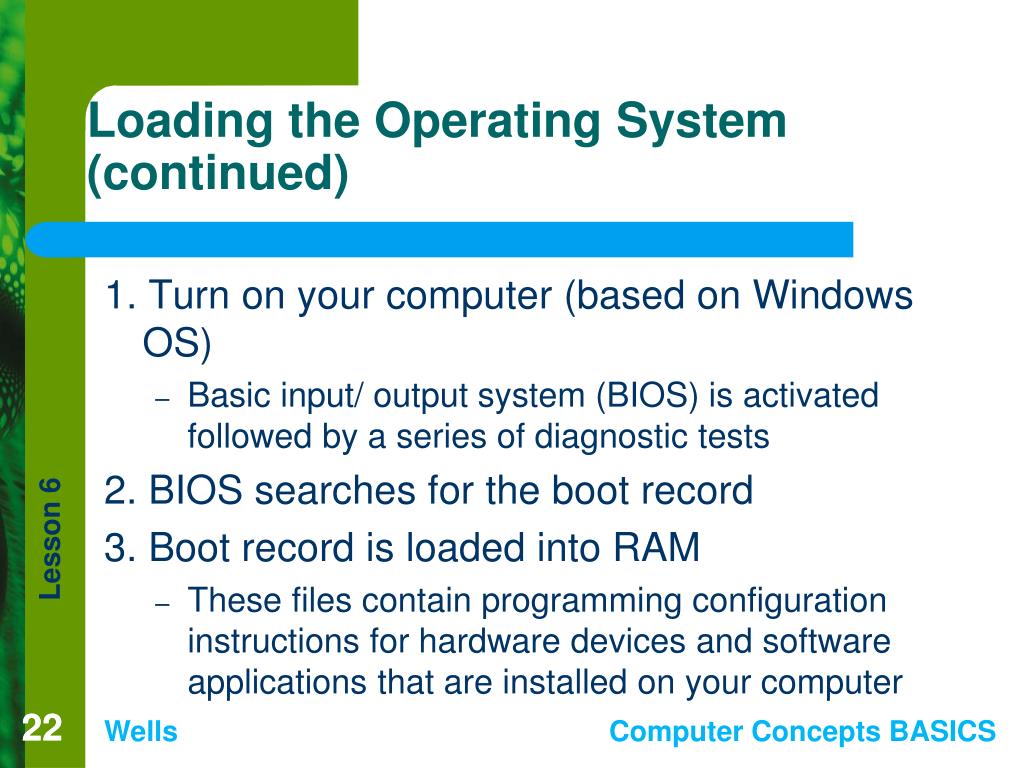 Loading the Operating System (continued)

1. Turn on your computer (based on Windows OS)

– Basic input/ output system (BIOS) is activated followed by a series of diagnostic tests

2. BIOS searches for the boot record

3. Boot record is loaded into RAM

– These files contain programming configuration instructions for hardware devices and software applications that are installed on your computer

Lesson 6

22

Wells

Computer Concepts BASICS